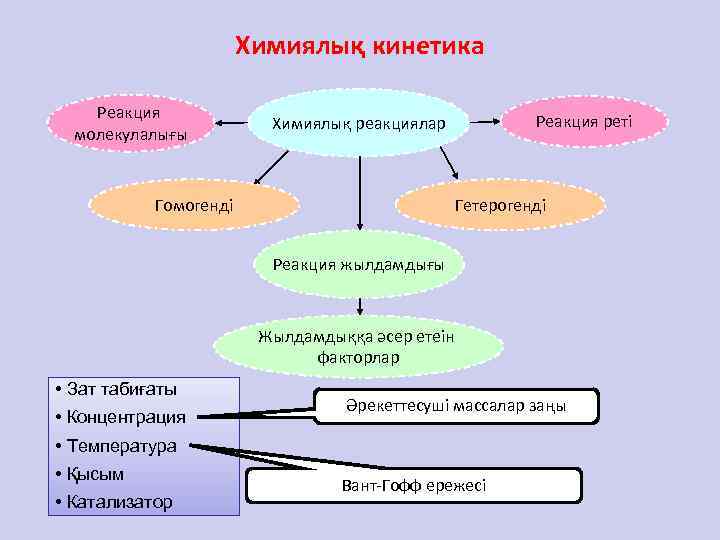 Химиялық кинетика

Реакция молекулалығы

Химиялық реакциялар

Реакция реті

Гомогенді

Гетерогенді

Реакция жылдамдығы

Жылдамдыққа әсер етеін факторлар

• Зат табиғаты
• Концентрация
• Температура
• Қысым
• Катализатор

Әрекеттесуші массалар заңы

Вант-Гофф ережесі